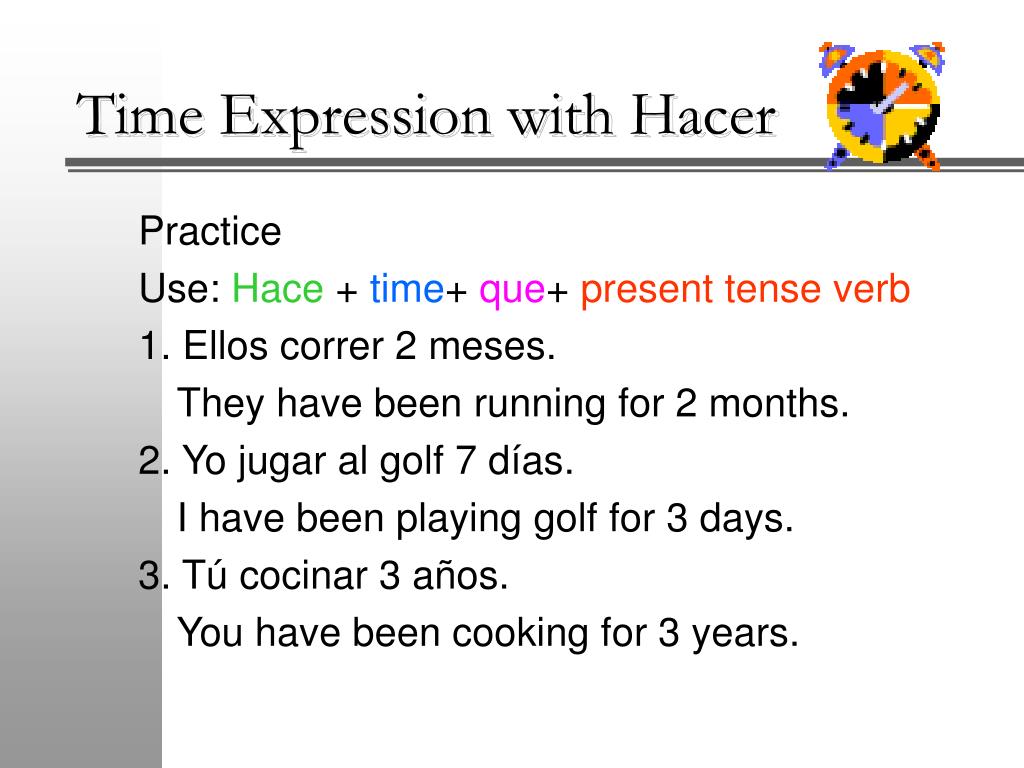 Time Expression with Hacer

Practice

Use: Hace + time+ que+ present tense verb

1. Ellos correr 2 meses.

They have been running for 2 months.

2. Yo jugar al golf 7 días.

I have been playing golf for 3 days.

3. Tú cocinar 3 años.

You have been cooking for 3 years.